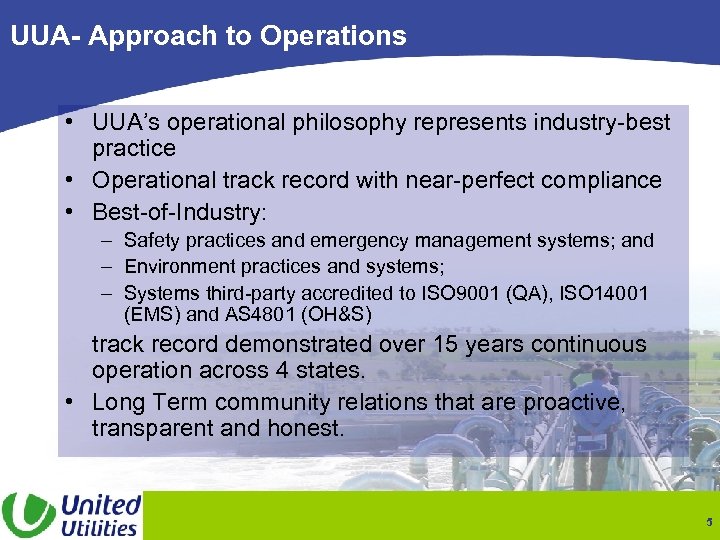 UUA- Approach to Operations

• UUA's operational philosophy represents industry-best practice
• Operational track record with near-perfect compliance
• Best-of-Industry:
– Safety practices and emergency management systems; and
– Environment practices and systems;
– Systems third-party accredited to ISO9001 (QA), ISO14001 (EMS) and AS4801 (OH&S)

track record demonstrated over 15 years continuous operation across 4 states.
• Long Term community relations that are proactive, transparent and honest.

United Utilities

5